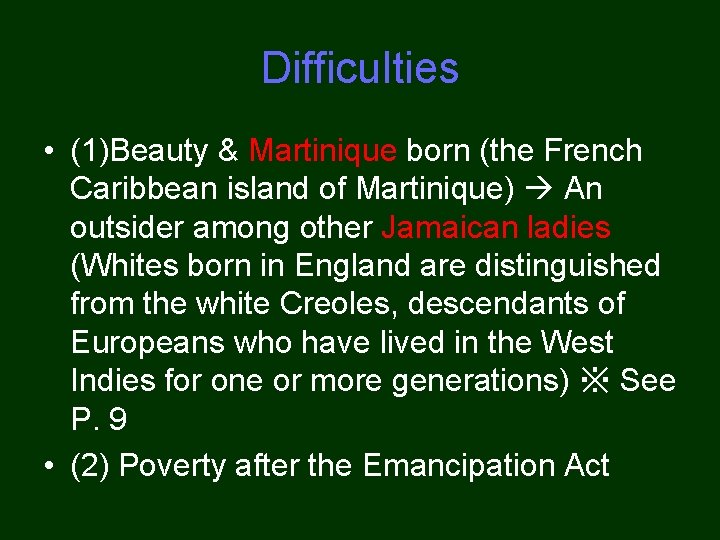 Difficulties

• (1)Beauty & Martinique born (the French Caribbean island of Martinique) → An outsider among other Jamaican ladies (Whites born in England are distinguished from the white Creoles, descendants of Europeans who have lived in the West Indies for one or more generations) ※ See P. 9

• (2) Poverty after the Emancipation Act